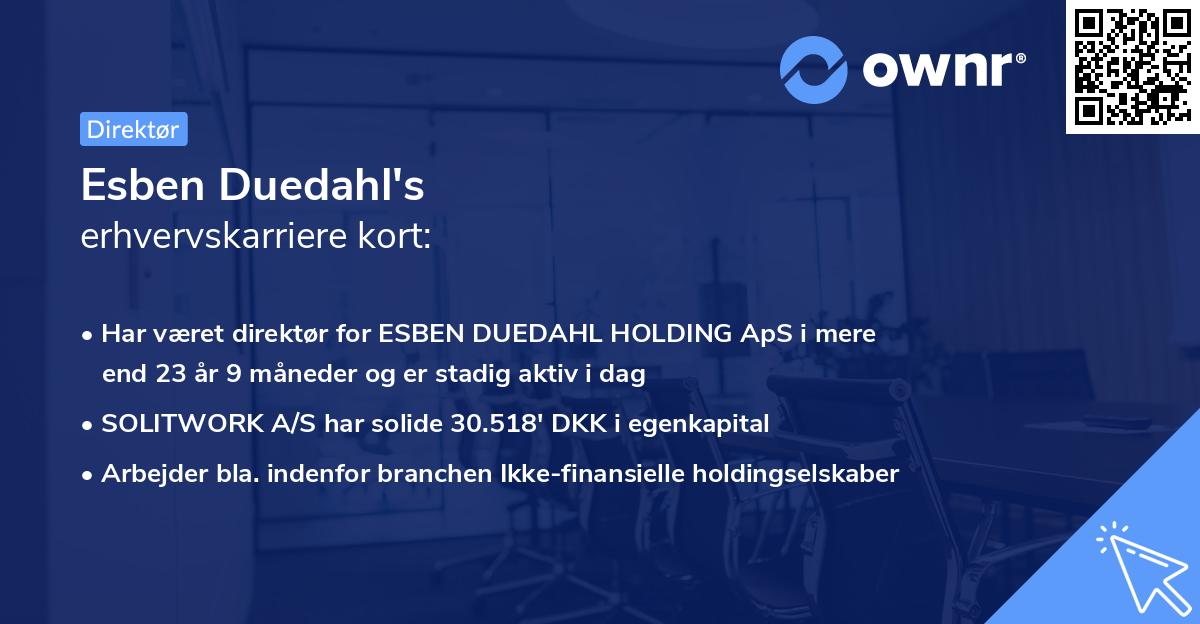 ownr®

Direktør

Esben Duedahl's
erhvervskarriere kort:

• Har været direktør for ESBEN DUEDAHL HOLDING ApS i mere end 23 år 9 måneder og er stadig aktiv i dag
• SOLITWORK A/S har solide 30.518' DKK i egenkapital
• Arbejder bla. indenfor branchen Ikke-finansielle holdingselskaber